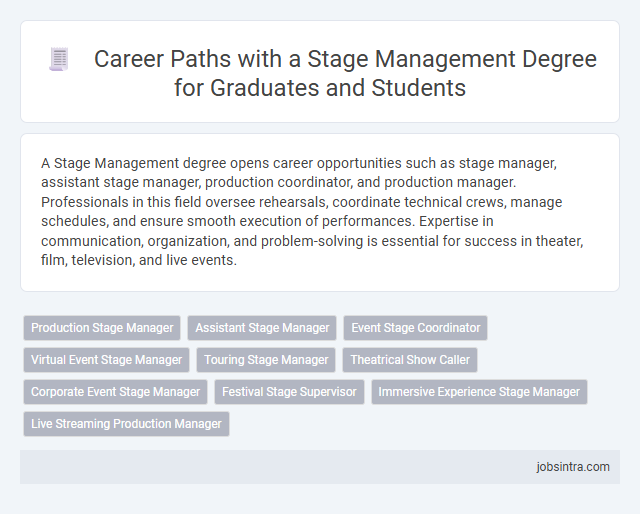 Career Paths with a Stage Management Degree for Graduates and Students

A Stage Management degree opens career opportunities such as stage manager, assistant stage manager, production coordinator, and production manager. Professionals in this field oversee rehearsals, coordinate technical crews, manage schedules, and ensure smooth execution of performances. Expertise in communication, organization, and problem-solving is essential for success in theater, film, television, and live events.

Production Stage Manager
Assistant Stage Manager
Event Stage Coordinator
Virtual Event Stage Manager
Touring Stage Manager
Theatrical Show Caller
Corporate Event Stage Manager
Festival Stage Supervisor
Immersive Experience Stage Manager
Live Streaming Production Manager

jobsintra.com